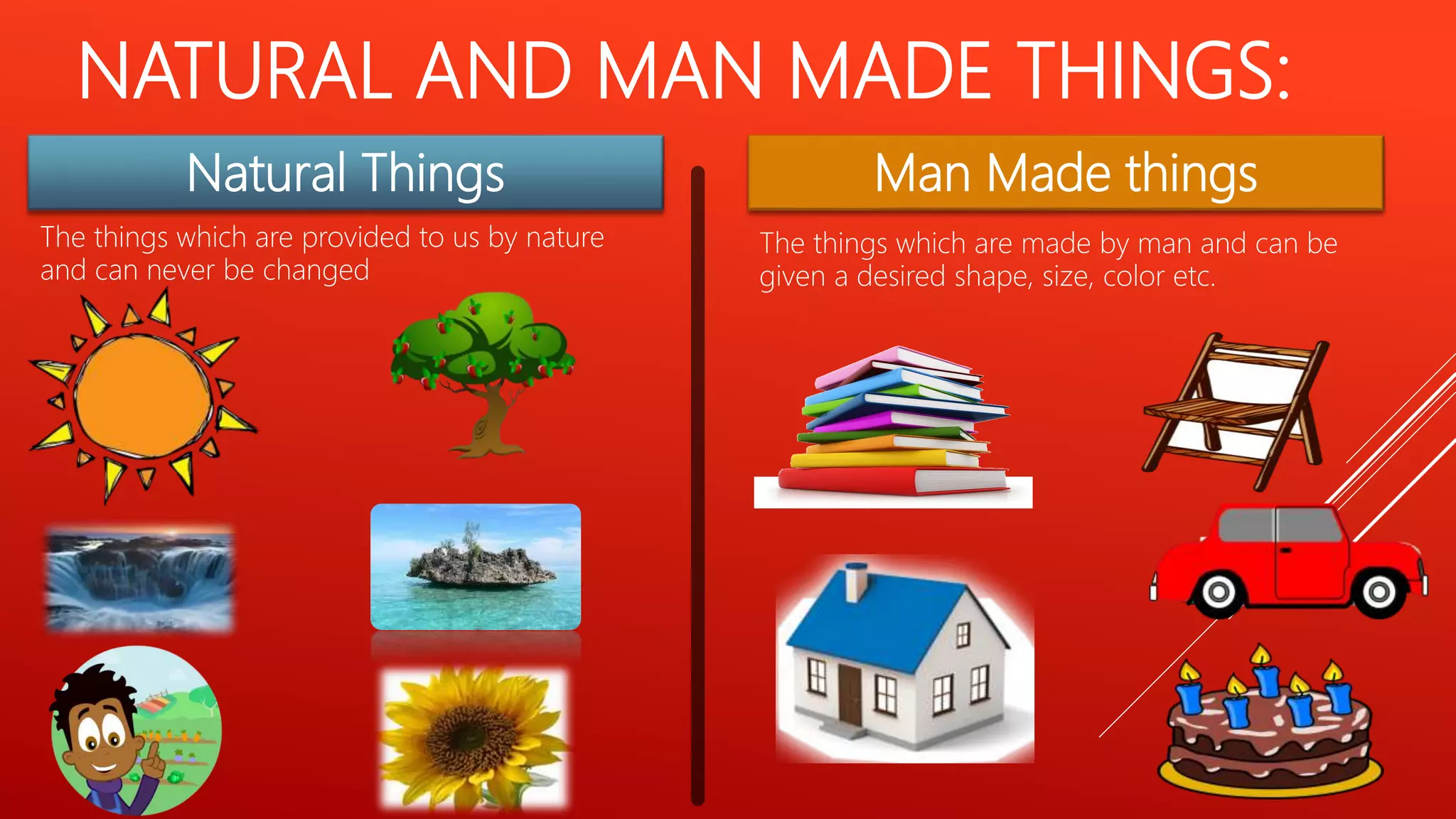 NATURAL AND MAN MADE THINGS:

Natural Things

The things which are provided to us by nature and can never be changed

Man Made things

The things which are made by man and can be given a desired shape, size, color etc.